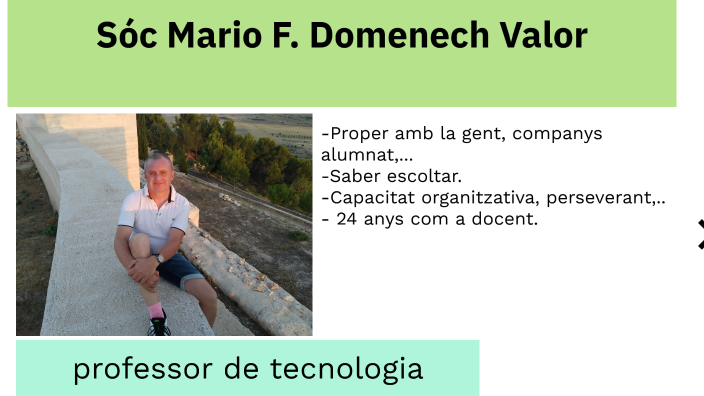 Sóc Mario F. Domenech Valor

-Proper amb la gent, companys alumnat,...
-Saber escoltar.
-Capacitat organitzativa, perseverant,..
- 24 anys com a docent.

professor de tecnologia